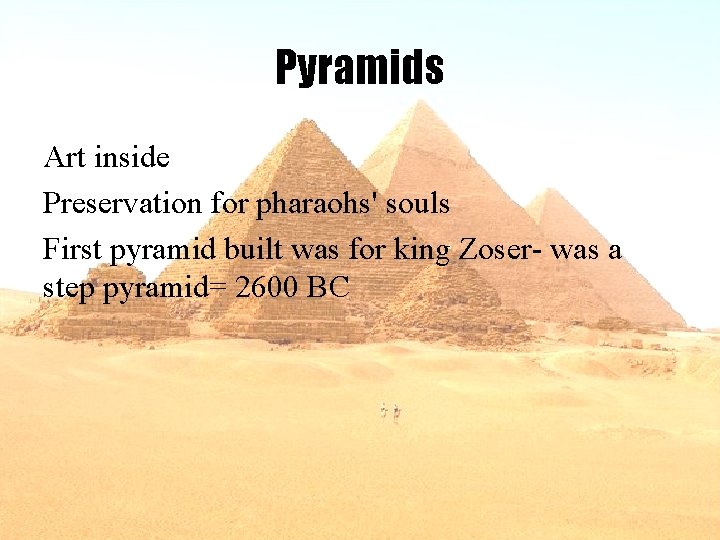 Pyramids

Art inside

Preservation for pharaohs' souls

First pyramid built was for king Zoser- was a step pyramid= 2600 BC